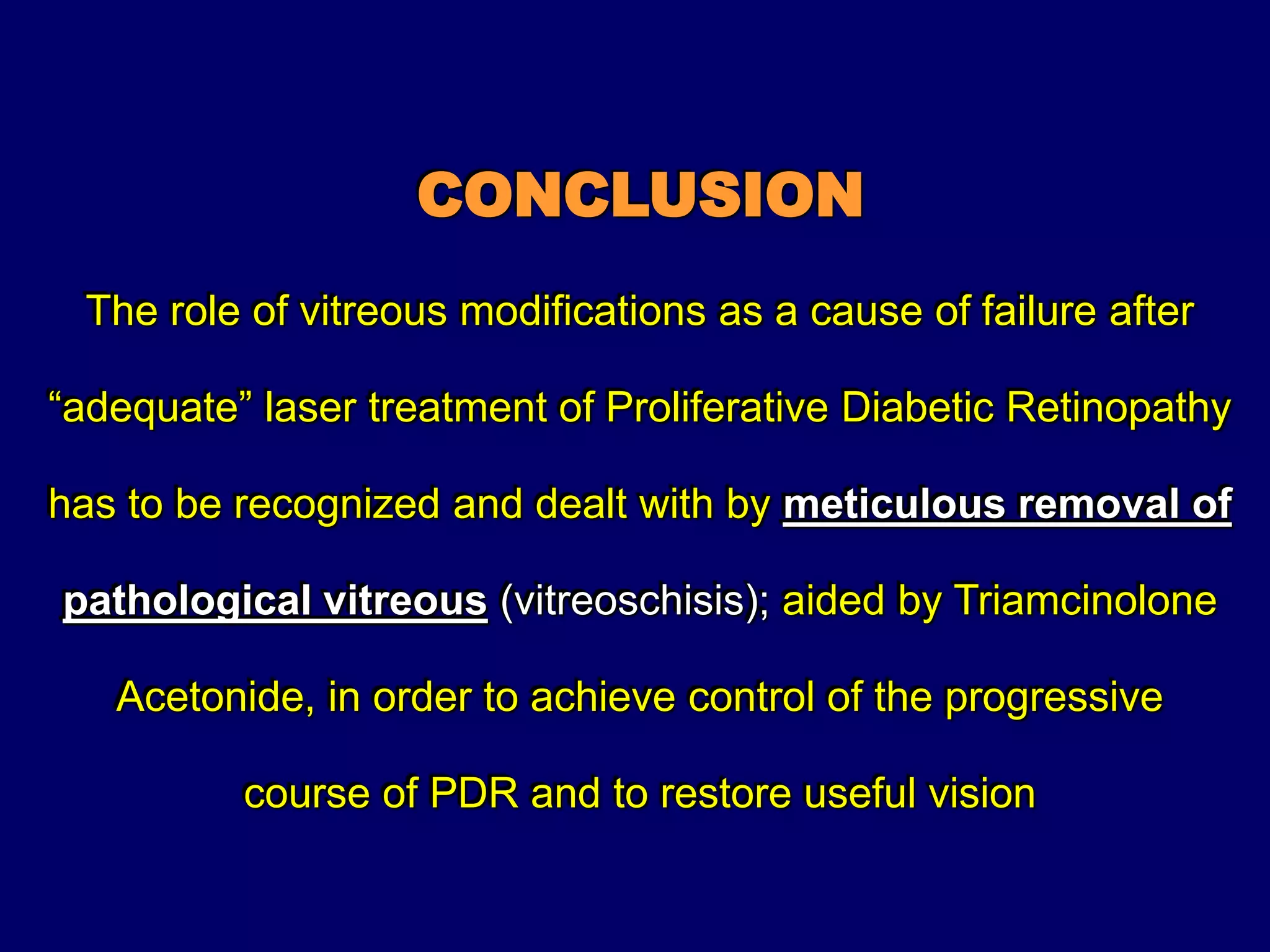 CONCLUSION

The role of vitreous modifications as a cause of failure after “adequate” laser treatment of Proliferative Diabetic Retinopathy has to be recognized and dealt with by meticulous removal of pathological vitreous (vitreoschisis); aided by Triamcinolone Acetonide, in order to achieve control of the progressive course of PDR and to restore useful vision